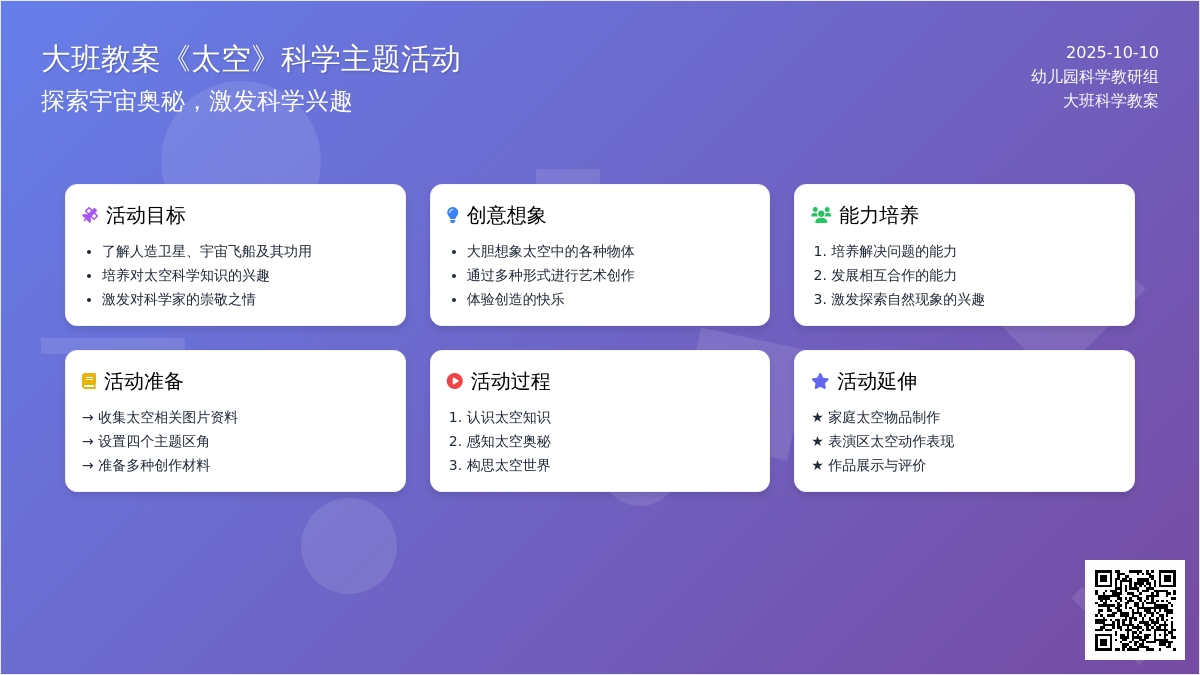 大班教案《太空》科学主题活动
探索宇宙奥秘，激发科学兴趣

2025-10-10
幼儿园科学教研组
大班科学教案

活动目标
- 了解人造卫星、宇宙飞船及其功用
- 培养对太空科学知识的兴趣
- 激发对科学家的崇敬之情

创意想象
- 大胆想象太空中的各种物体
- 通过多种形式进行艺术创作
- 体验创造的快乐

能力培养
1. 培养解决问题的能力
2. 发展相互合作的能力
3. 激发探索自然现象的兴趣

活动准备
→ 收集太空相关图片资料
→ 设置四个主题区角
→ 准备多种创作材料

活动过程
1. 认识太空知识
2. 感知太空奥秘
3. 构思太空世界

活动延伸
★ 家庭太空物品制作
★ 表演区太空动作表现
★ 作品展示与评价